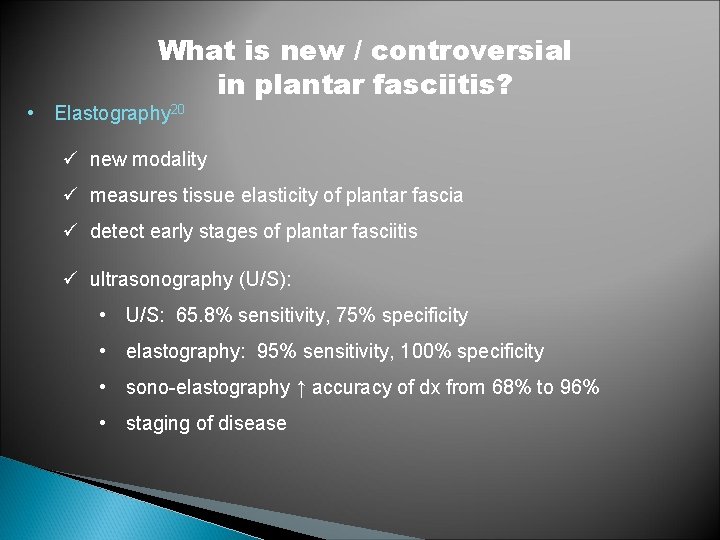 What is new / controversial in plantar fasciitis?

• Elastography$^{20}$

✓ new modality

✓ measures tissue elasticity of plantar fascia

✓ detect early stages of plantar fasciitis

✓ ultrasonography (U/S):

• U/S: 65.8% sensitivity, 75% specificity

• elastography: 95% sensitivity, 100% specificity

• sono-elastography ↑ accuracy of dx from 68% to 96%

• staging of disease